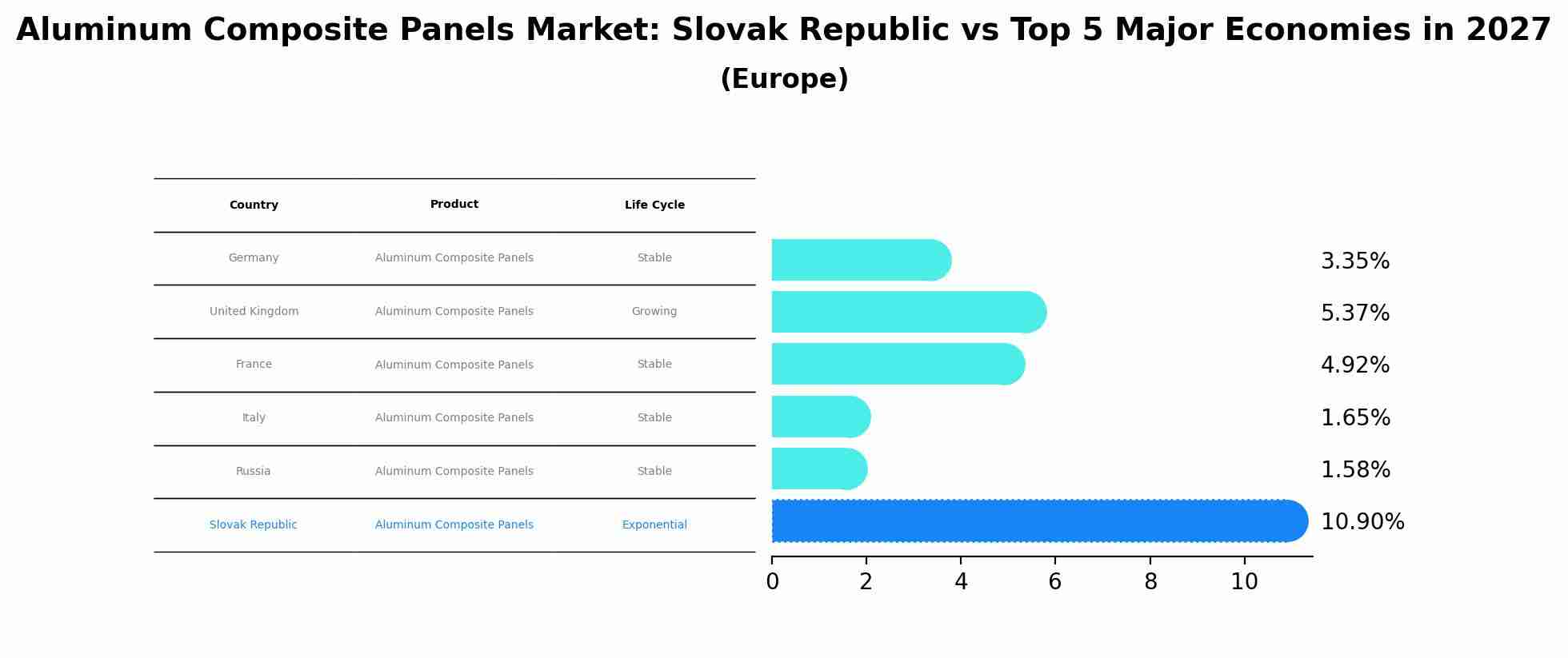 Aluminum Composite Panels Market: Slovak Republic vs Top 5 Major Economies in 2027
(Europe)

| Country | Product | Life Cycle |
|---|---|---|
| Germany | Aluminum Composite Panels | Stable |
| United Kingdom | Aluminum Composite Panels | Growing |
| France | Aluminum Composite Panels | Stable |
| Italy | Aluminum Composite Panels | Stable |
| Russia | Aluminum Composite Panels | Stable |
| Slovak Republic | Aluminum Composite Panels | Exponential |

3.35%
5.37%
4.92%
1.65%
1.58%
10.90%

0 2 4 6 8 10